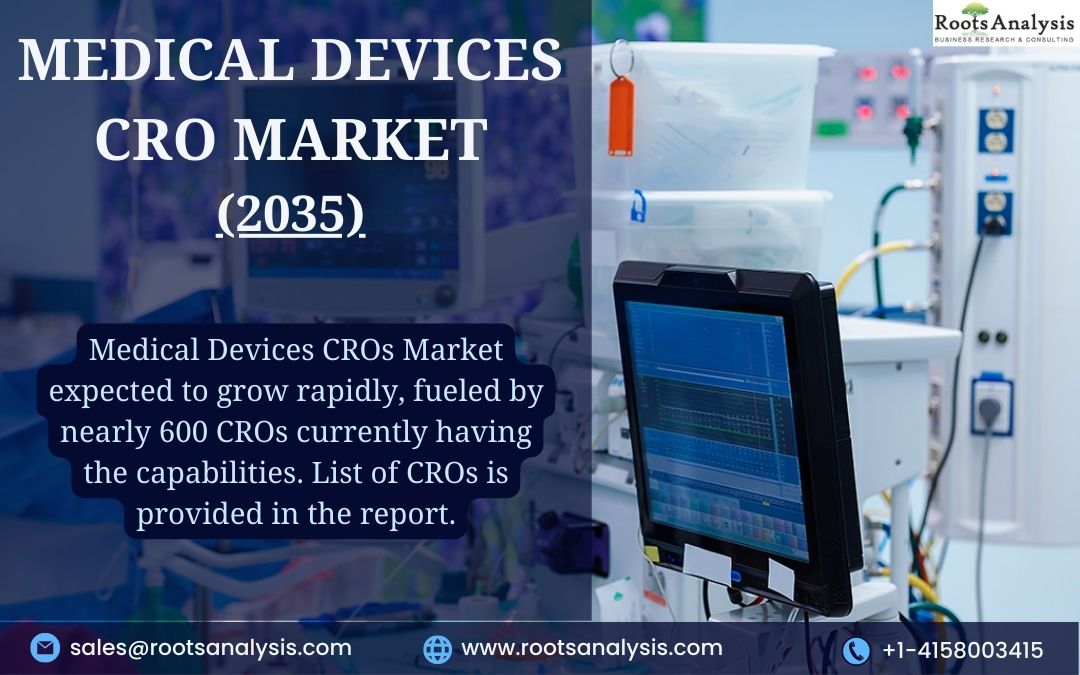 Roots Analysis
BUSINESS RESEARCH & CONSULTING

MEDICAL DEVICES CRO MARKET (2035)

Medical Devices CROs Market expected to grow rapidly, fueled by nearly 600 CROs currently having the capabilities. List of CROs is provided in the report.

sales@rootsanalysis.com
www.rootsanalysis.com
+1-4158003415